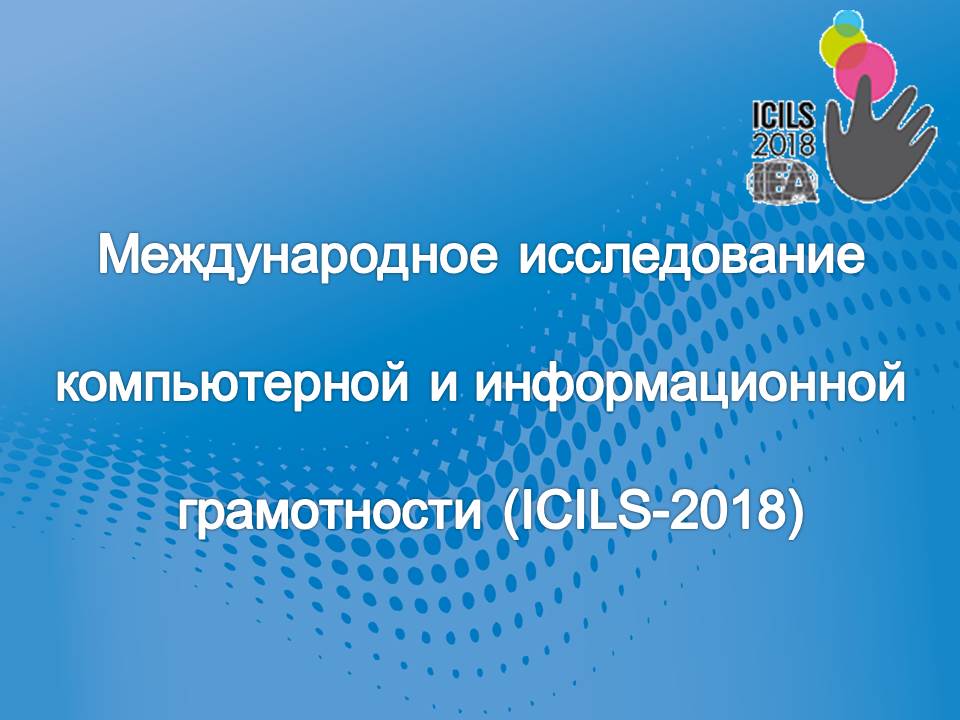 ICILS
2018
IEA

Международное исследование компьютерной и информационной грамотности (ICILS-2018)